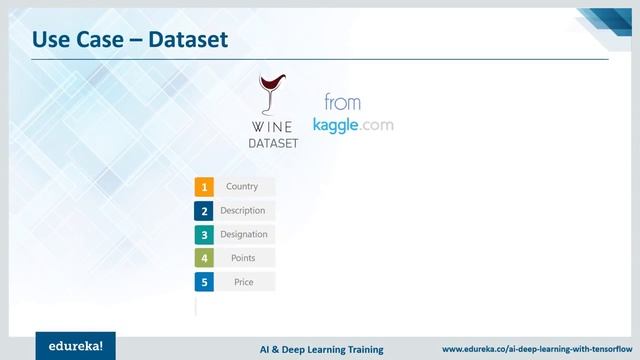 Use Case – Dataset

WINE DATASET

from kaggle.com

1 Country
2 Description
3 Designation
4 Points
5 Price

edureka!

AI & Deep Learning Training

www.edureka.co/ai-deep-learning-with-tensorflow